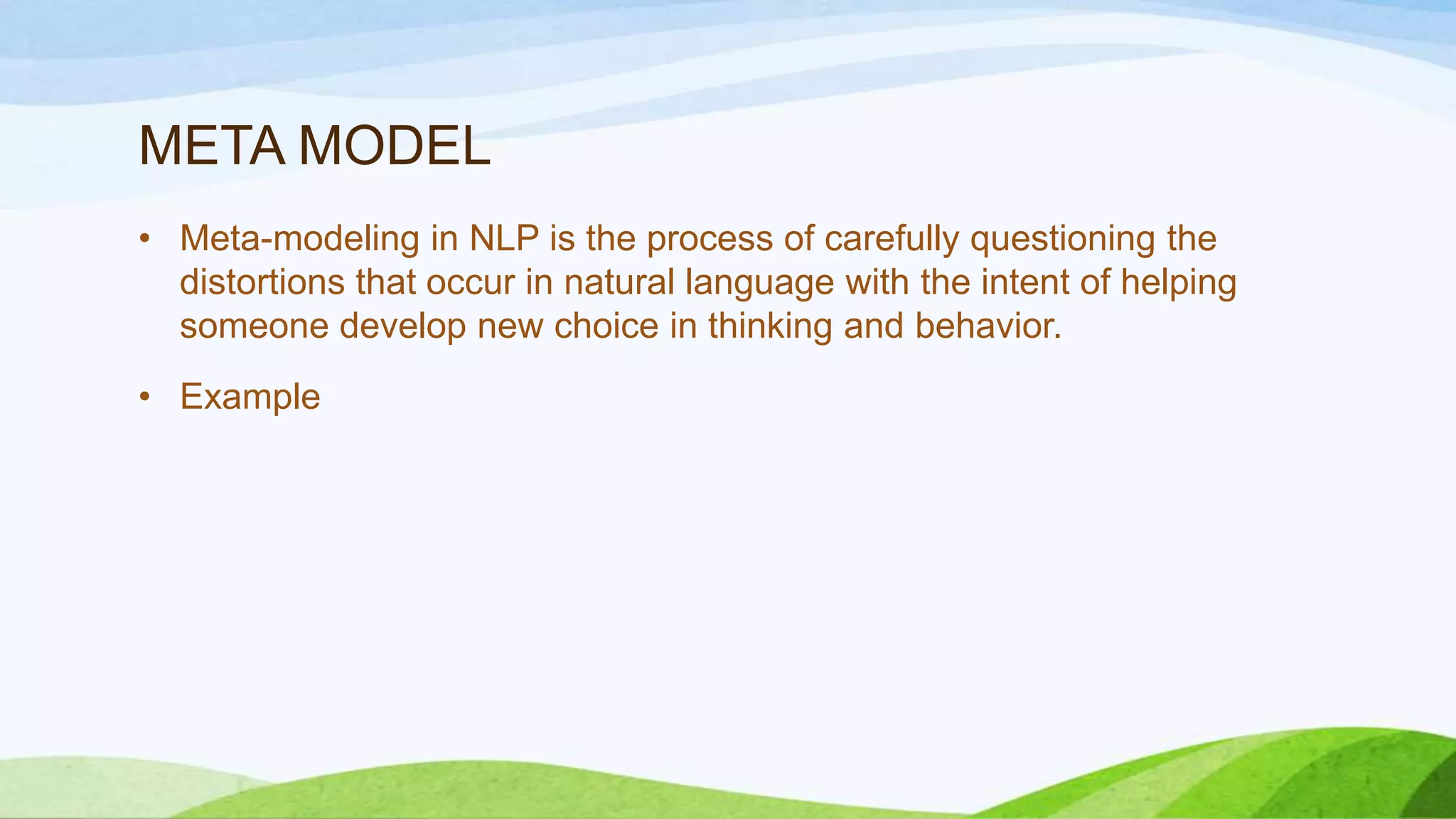 META MODEL

• Meta-modeling in NLP is the process of carefully questioning the distortions that occur in natural language with the intent of helping someone develop new choice in thinking and behavior.

• Example